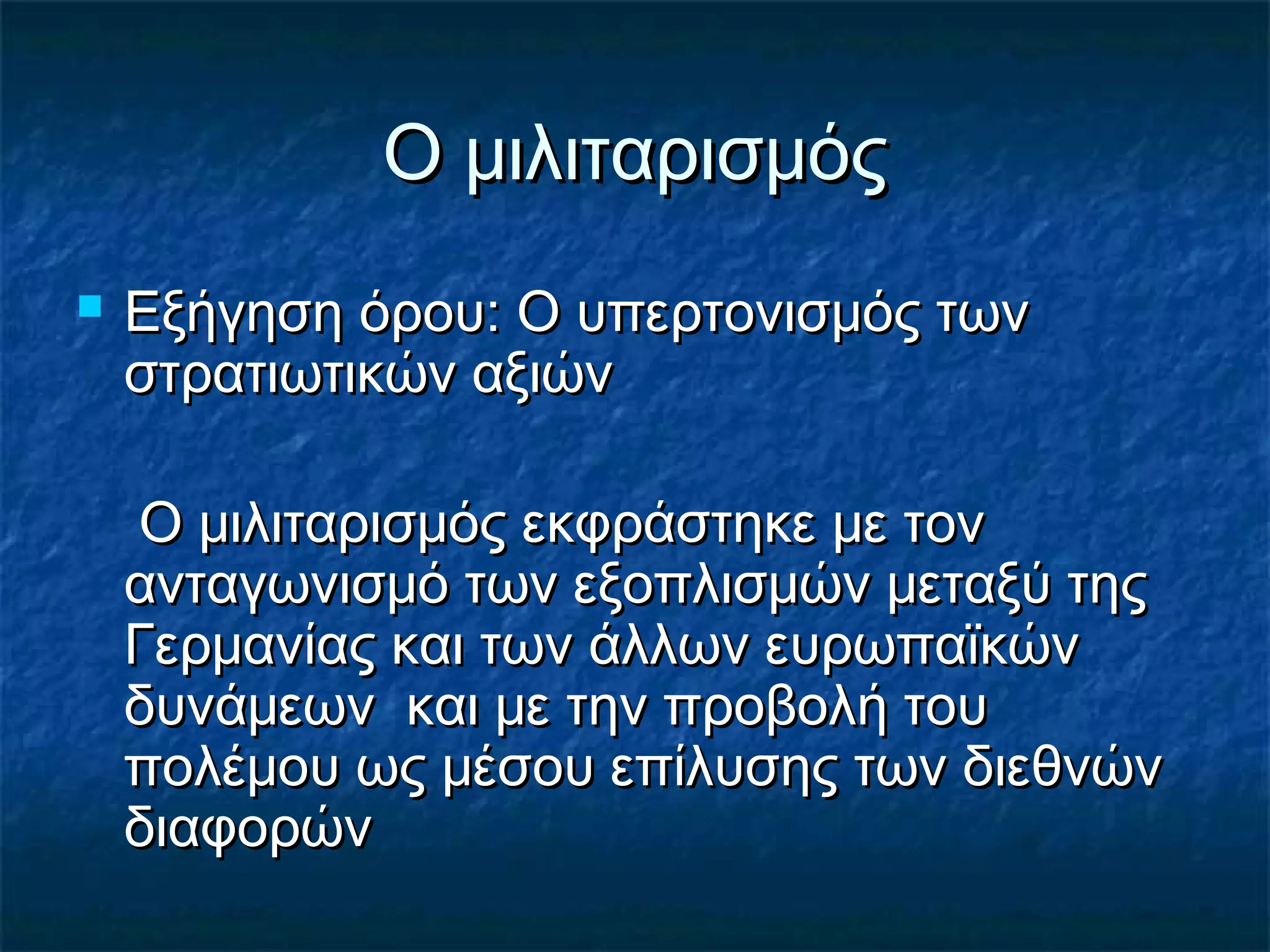 Ο μιλιταρισμός

Εξήγηση όρου: Ο υπερτονισμός των στρατιωτικών αξιών

Ο μιλιταρισμός εκφράστηκε με τον ανταγωνισμό των εξοπλισμών μεταξύ της Γερμανίας και των άλλων ευρωπαϊκών δυνάμεων και με την προβολή του πολέμου ως μέσου επίλυσης των διεθνών διαφορών